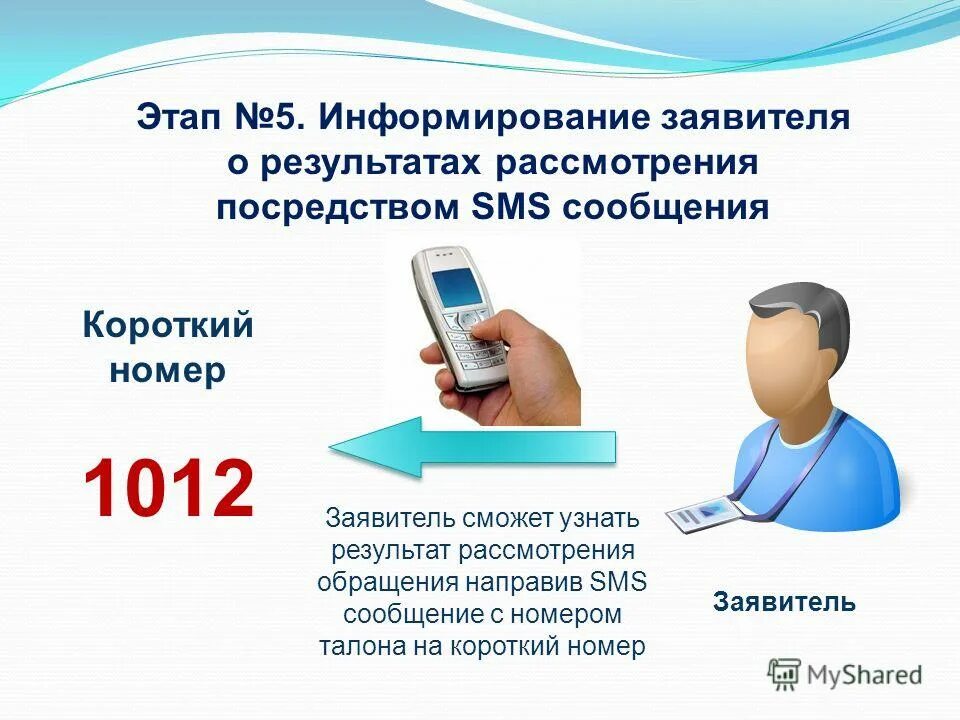 Этап №5. Информирование заявителя о результатах рассмотрения посредством SMS сообщения

Короткий номер

1012

Заявитель сможет узнать результат рассмотрения обращения направив SMS сообщение с номером талона на короткий номер

Заявитель

MyShared